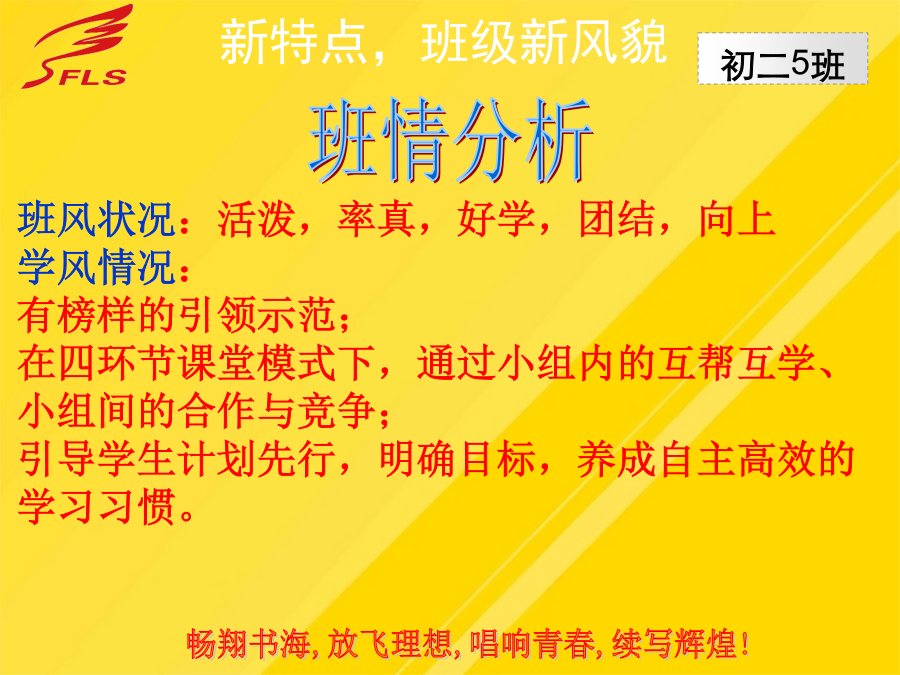 SFLS

新特点，班级新风貌

初二5班

班情分析

班风状况：活泼，率真，好学，团结，向上

学风情况：

有榜样的引领示范；

在四环节课堂模式下，通过小组内的互帮互学、小组间的合作与竞争；

引导学生计划先行，明确目标，养成自主高效的学习习惯。

畅翔书海, 放飞理想, 唱响青春, 续写辉煌!